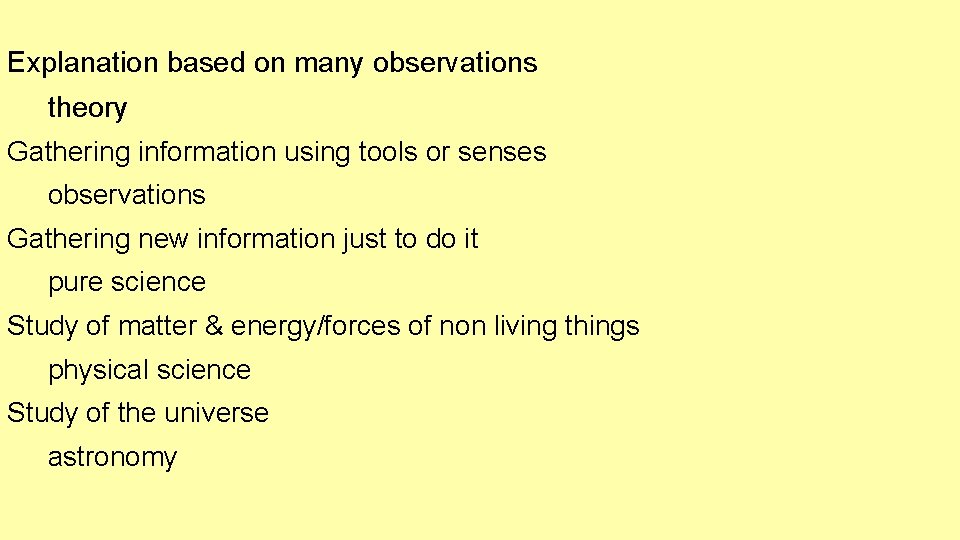 Explanation based on many observations

theory

Gathering information using tools or senses

observations

Gathering new information just to do it

pure science

Study of matter & energy/forces of non living things

physical science

Study of the universe

astronomy